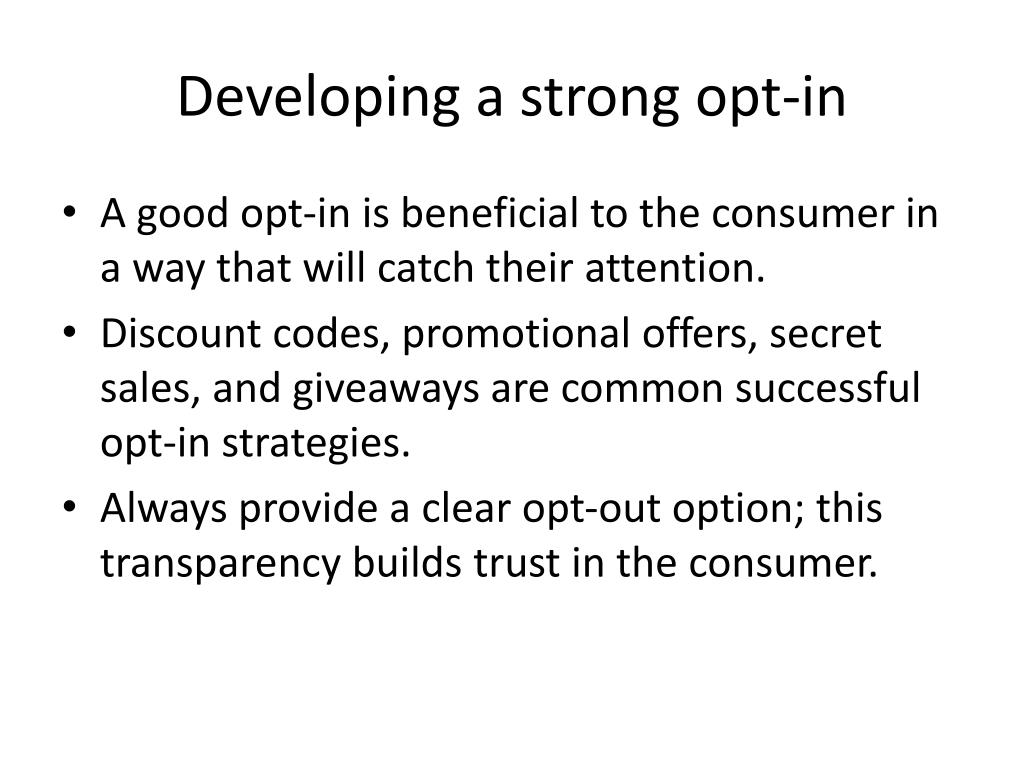 Developing a strong opt-in

• A good opt-in is beneficial to the consumer in a way that will catch their attention.
• Discount codes, promotional offers, secret sales, and giveaways are common successful opt-in strategies.
• Always provide a clear opt-out option; this transparency builds trust in the consumer.